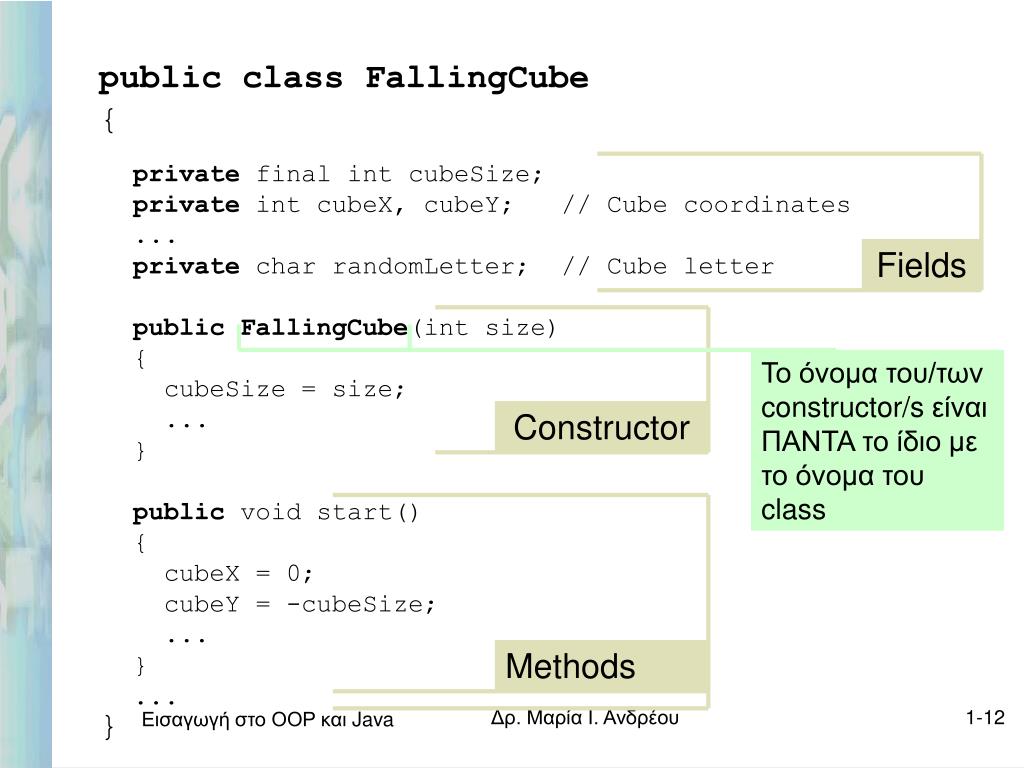 public class FallingCube
{
private final int cubeSize;
private int cubeX, cubeY; // Cube coordinates
...
private char randomLetter; // Cube letter

Fields

public FallingCube(int size)
{
cubeSize = size;
...
}

Constructor

Το όνομα του/των constructor/s είναι ΠΑΝΤΑ το ίδιο με το όνομα του class

public void start()
{
cubeX = 0;
cubeY = -cubeSize;
...
}
...
}

Methods

Εισαγωγή στο OOP και Java

Δρ. Μαρία Ι. Ανδρέου

1-12